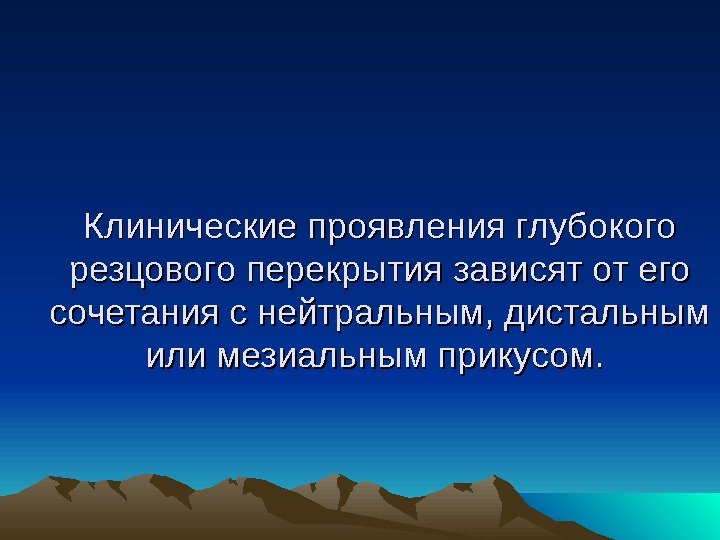 Клинические проявления глубокого резцового перекрытия зависят от его сочетания с нейтральным, дистальным или мезиальным прикусом.